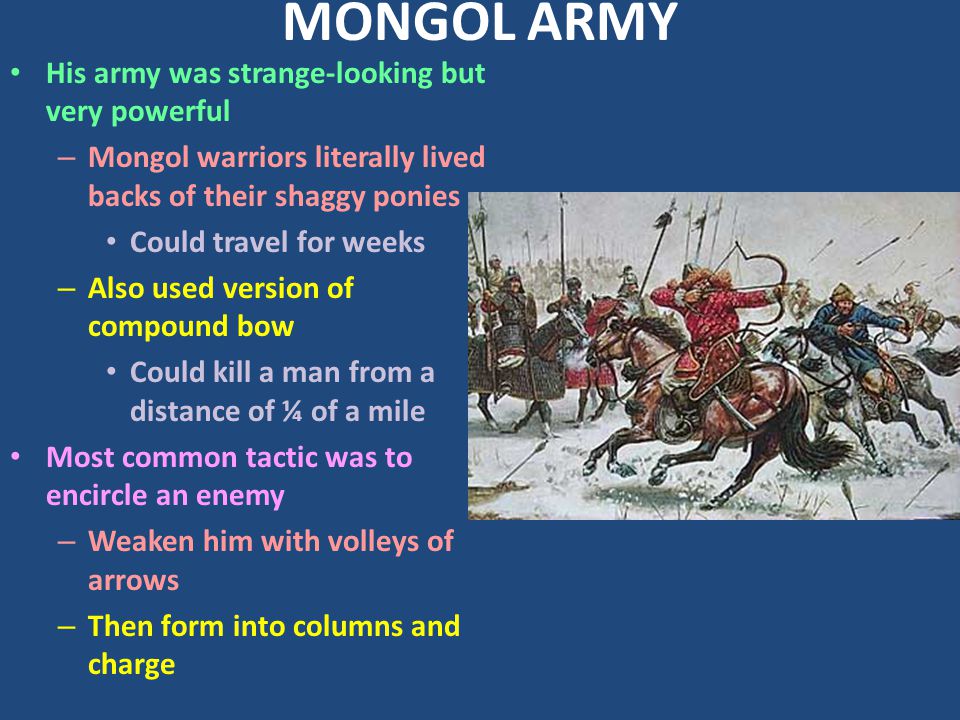 MONGOL ARMY

• His army was strange-looking but very powerful

– Mongol warriors literally lived backs of their shaggy ponies

• Could travel for weeks

– Also used version of compound bow

• Could kill a man from a distance of ¼ of a mile

• Most common tactic was to encircle an enemy

– Weaken him with volleys of arrows

– Then form into columns and charge